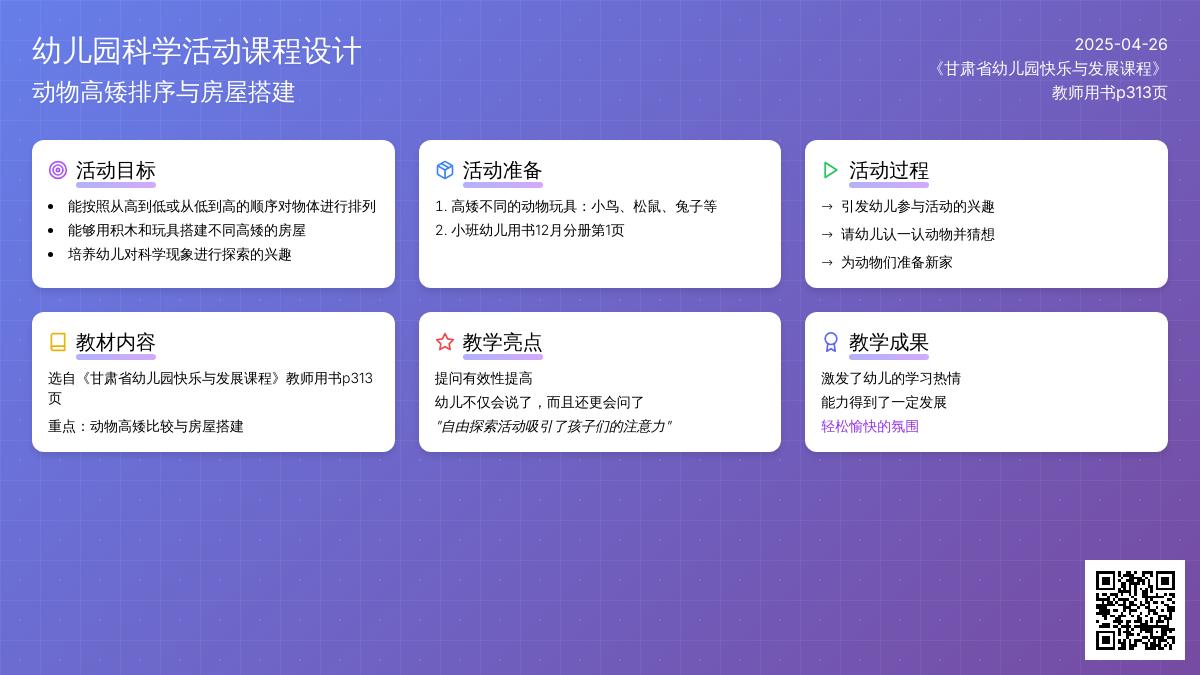 幼儿园科学活动课程设计
动物高矮排序与房屋搭建

2025-04-26
《甘肃省幼儿园快乐与发展课程》
教师用书p313页

活动目标
- 能按照从高到低或从低到高的顺序对物体进行排列
- 能够用积木和玩具搭建不同高矮的房屋
- 培养幼儿对科学现象进行探索的兴趣

活动准备
1. 高矮不同的动物玩具：小鸟、松鼠、兔子等
2. 小班幼儿用书12月分册第1页

活动过程
→ 引发幼儿参与活动的兴趣
→ 请幼儿认一认动物并猜想
→ 为动物们准备新家

教材内容
选自《甘肃省幼儿园快乐与发展课程》教师用书p313页
重点：动物高矮比较与房屋搭建

教学亮点
提问有效性提高
幼儿不仅会说了，而且还更会问了
"自由探索活动吸引了孩子们的注意力"

教学成果
激发了幼儿的学习热情
能力得到了一定发展
轻松愉快的氛围